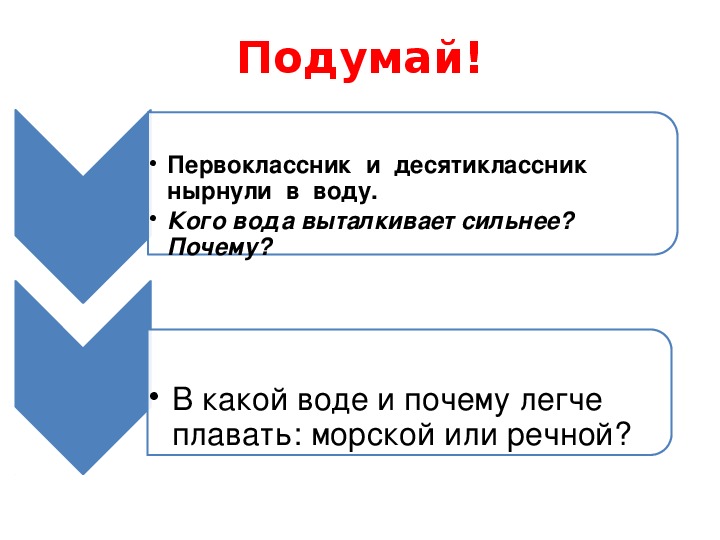 Подумай!

• Первоклассник и десятиклассник нырнули в воду.
• Кого вода выталкивает сильнее? Почему?

• В какой воде и почему легче плавать: морской или речной?